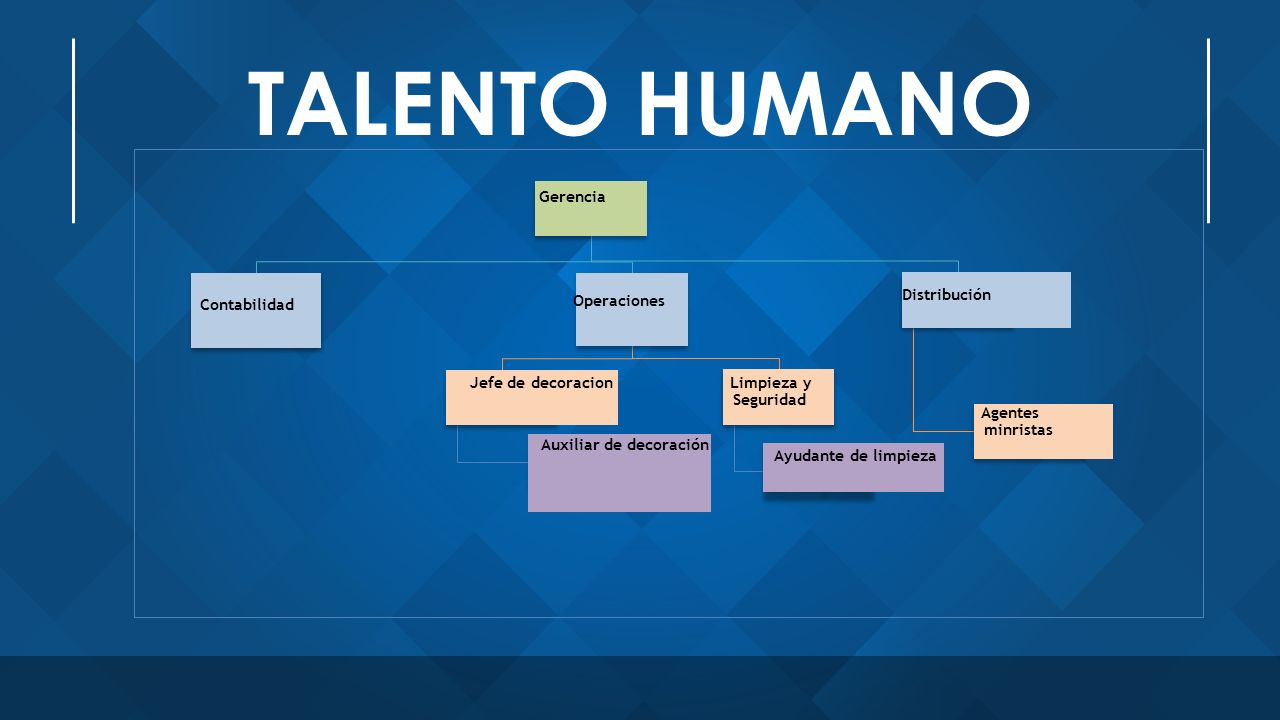 TALENTO HUMANO

Gerencia

Contabilidad

Operaciones

Distribución

Jefe de decoracion

Limpieza y Seguridad

Agentes minristas

Auxiliar de decoración

Ayudante de limpieza